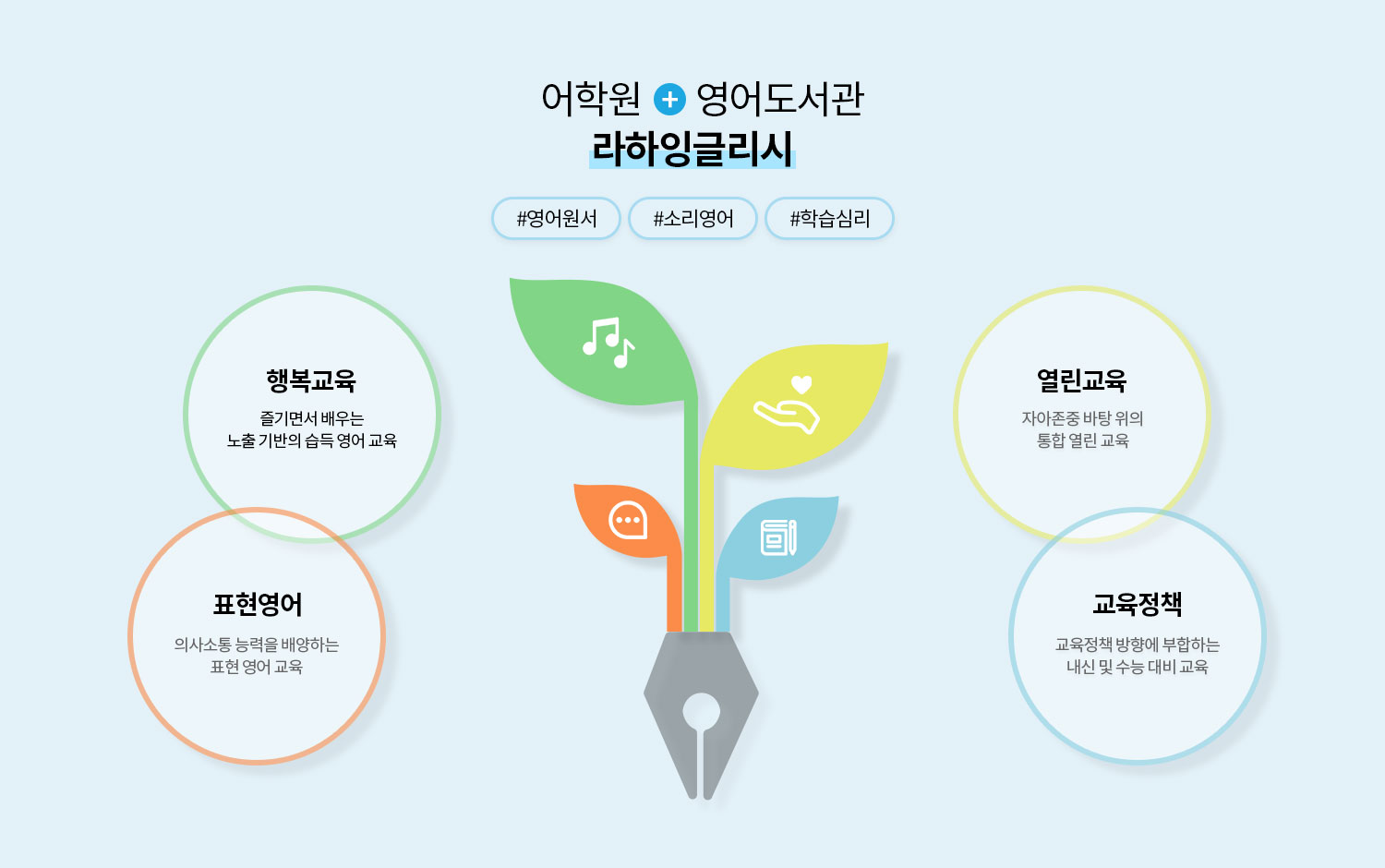 어학원 + 영어도서관
라하잉글리시

#영어원서 #소리영어 #학습심리

행복교육
즐기면서 배우는
노출 기반의 습득 영어 교육

표현영어
의사소통 능력을 배양하는
표현 영어 교육

열린교육
자아존중 바탕 위의
통합 열린 교육

교육정책
교육정책 방향에 부합하는
내신 및 수능 대비 교육